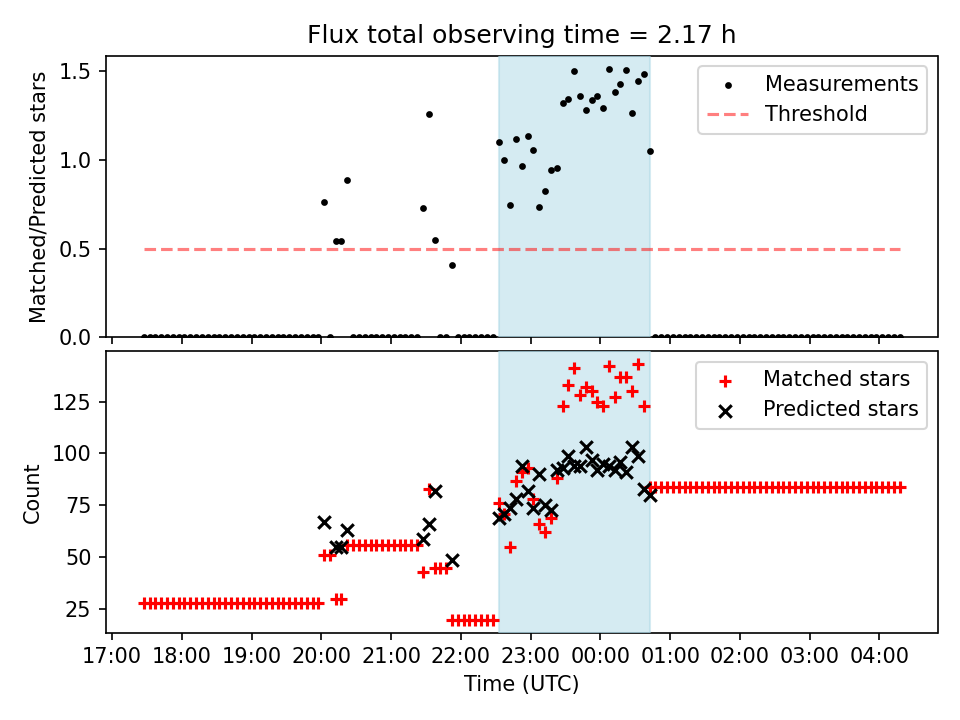 Flux total observing time = 2.17 h

Matched/Predicted stars

1.5
1.0
0.5
0.0

Measurements
Threshold

Count

125
100
75
50
25

Matched stars
Predicted stars

17:00 18:00 19:00 20:00 21:00 22:00 23:00 00:00 01:00 02:00 03:00 04:00

Time (UTC)